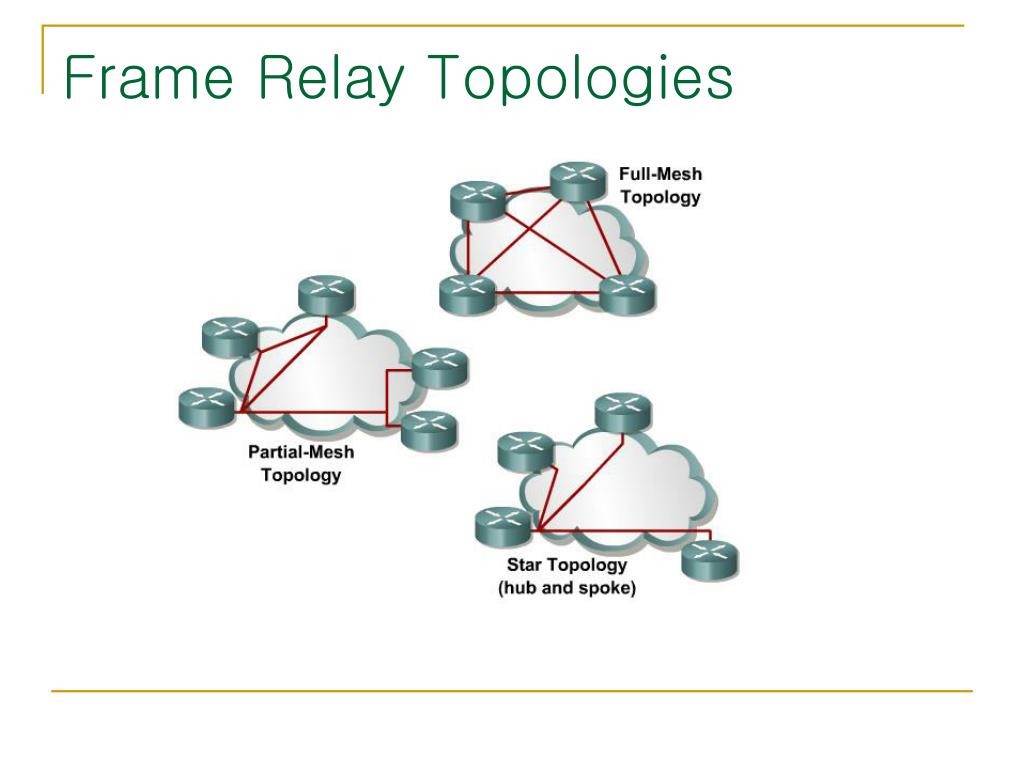 Frame Relay Topologies

Full-Mesh Topology

Partial-Mesh Topology

Star Topology (hub and spoke)